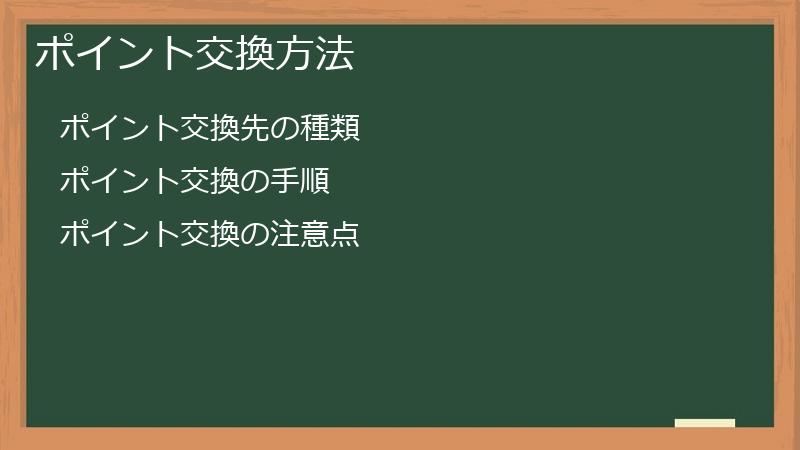 ポイント交換方法

ポイント交換先の種類

ポイント交換の手順

ポイント交換の注意点